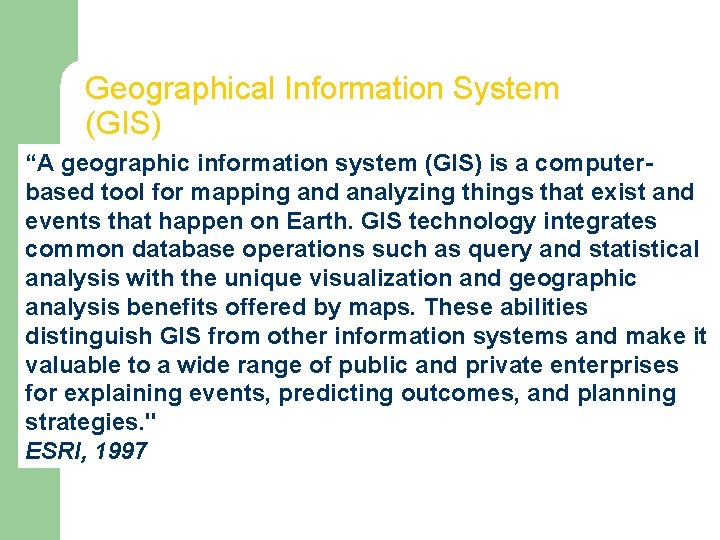 Geographical Information System (GIS)

“A geographic information system (GIS) is a computer-based tool for mapping and analyzing things that exist and events that happen on Earth. GIS technology integrates common database operations such as query and statistical analysis with the unique visualization and geographic analysis benefits offered by maps. These abilities distinguish GIS from other information systems and make it valuable to a wide range of public and private enterprises for explaining events, predicting outcomes, and planning strategies."
ESRI, 1997